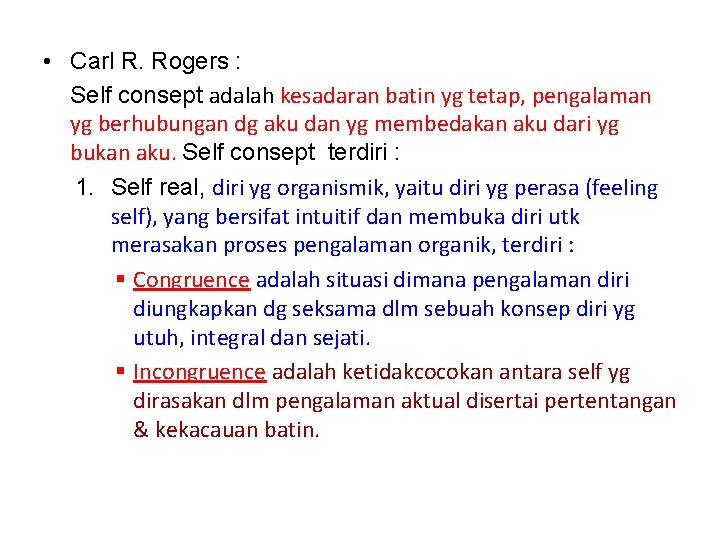 • Carl R. Rogers :

Self consept adalah kesadaran batin yg tetap, pengalaman yg berhubungan dg aku dan yg membedakan aku dari yg bukan aku. Self consept terdiri :

1. Self real, diri yg organismik, yaitu diri yg perasa (feeling self), yang bersifat intuitif dan membuka diri utk merasakan proses pengalaman organik, terdiri :

▪ Congruence adalah situasi dimana pengalaman diri diungkapkan dg seksama dlm sebuah konsep diri yg utuh, integral dan sejati.

▪ Incongruence adalah ketidakcocokan antara self yg dirasakan dlm pengalaman aktual disertai pertentangan & kekacauan batin.